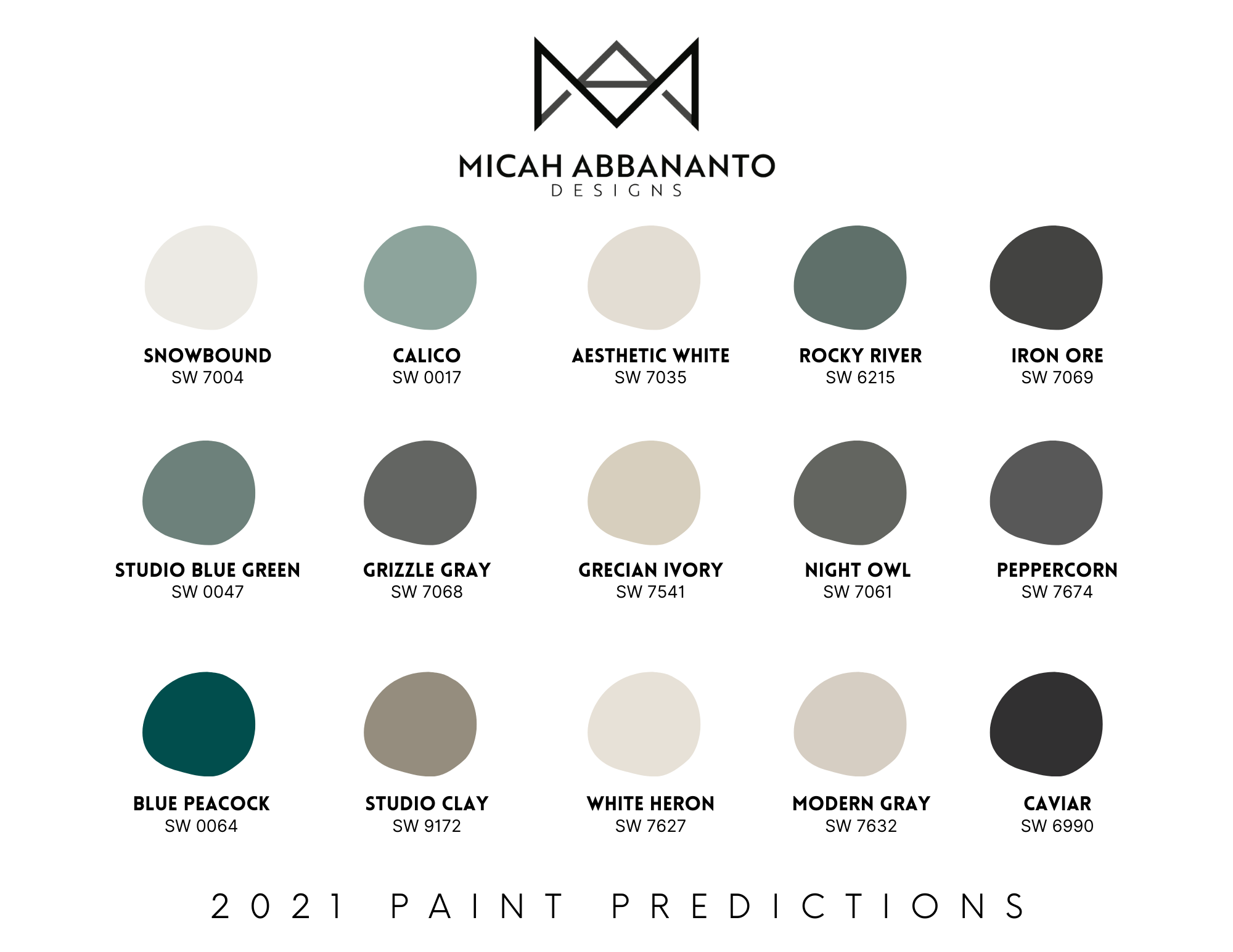 MICAH ABBANANTO
DESIGNS

SNOWBOUND
SW 7004

CALICO
SW 0017

AESTHETIC WHITE
SW 7035

ROCKY RIVER
SW 6215

IRON ORE
SW 7069

STUDIO BLUE GREEN
SW 0047

GRIZZLE GRAY
SW 7068

GRECIAN IVORY
SW 7541

NIGHT OWL
SW 7061

PEPPERCORN
SW 7674

BLUE PEACOCK
SW 0064

STUDIO CLAY
SW 9172

WHITE HERON
SW 7627

MODERN GRAY
SW 7632

CAVIAR
SW 6990

2021 PAINT PREDICTIONS